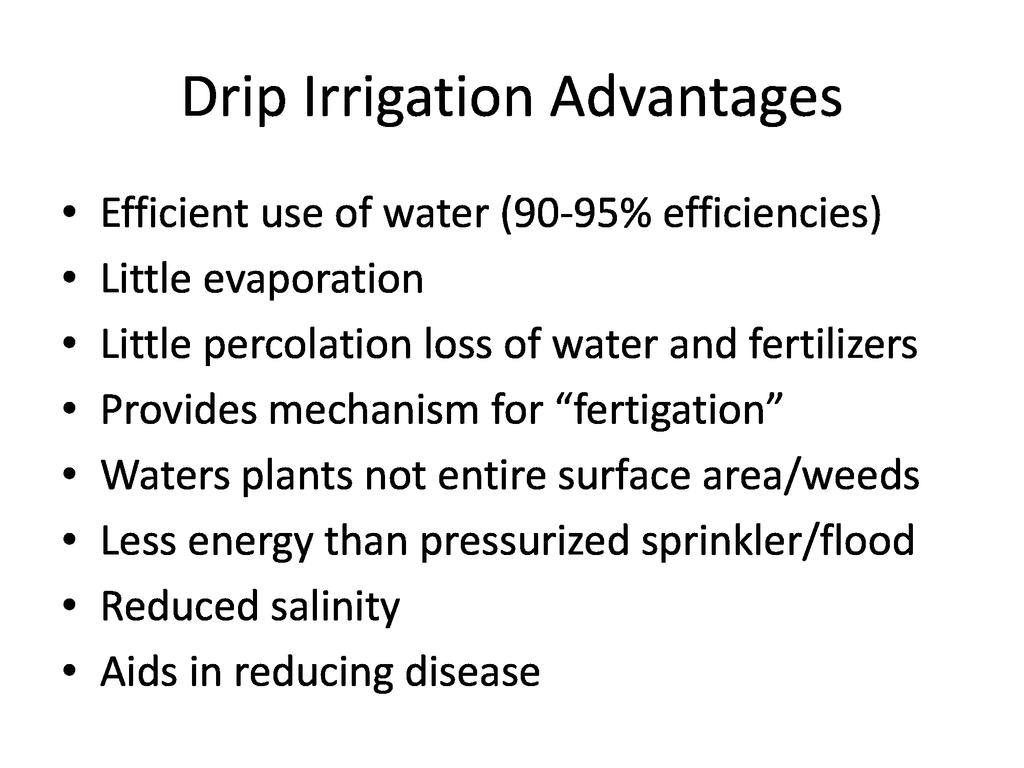 Drip Irrigation Advantages

• Efficient use of water (90-95% efficiencies)
• Little evaporation
• Little percolation loss of water and fertilizers
• Provides mechanism for “fertigation”
• Waters plants not entire surface area/weeds
• Less energy than pressurized sprinkler/flood
• Reduced salinity
• Aids in reducing disease